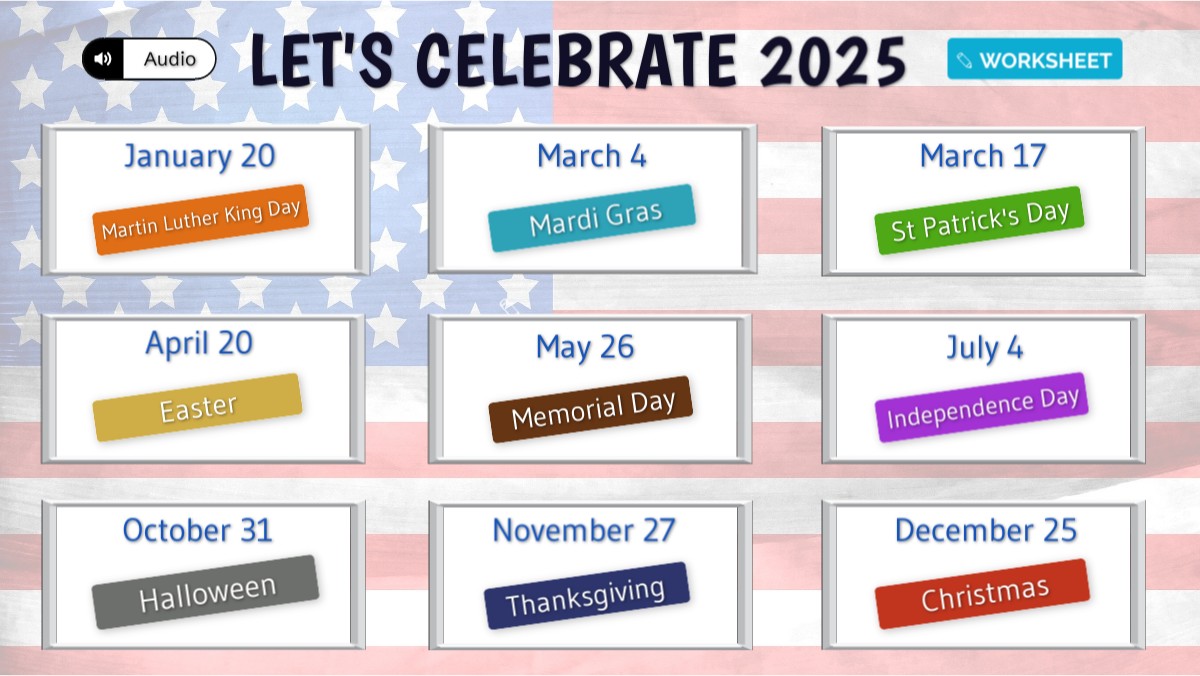 Audio

LET'S CELEBRATE 2025

WORKSHEET

January 20
Martin Luther King Day

March 4
Mardi Gras

March 17
St Patrick's Day

April 20
Easter

May 26
Memorial Day

July 4
Independence Day

October 31
Halloween

November 27
Thanksgiving

December 25
Christmas